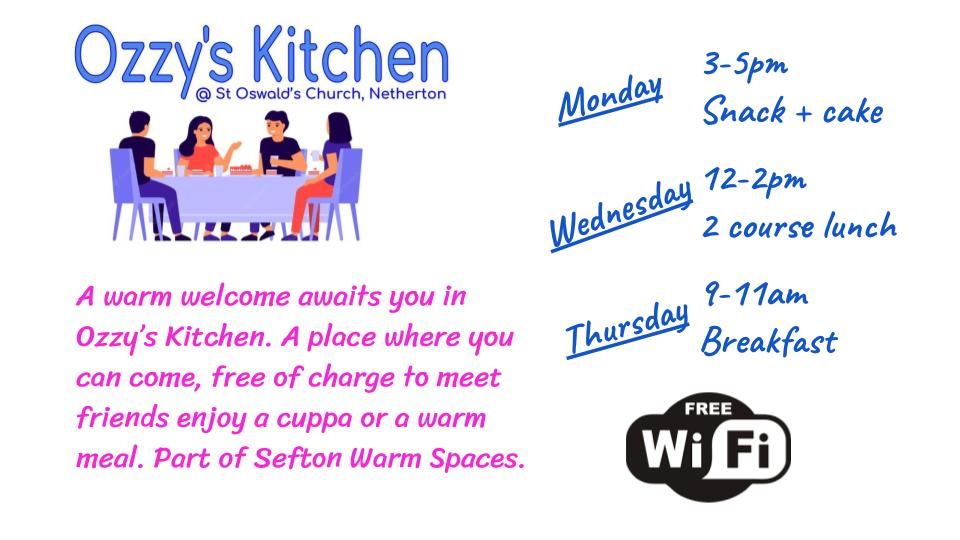 Ozzy's Kitchen
@ St Oswald's Church, Netherton

A warm welcome awaits you in Ozzy's Kitchen. A place where you can come, free of charge to meet friends enjoy a cuppa or a warm meal. Part of Sefton Warm Spaces.

Monday
3-5pm
Snack + cake

Wednesday
12-2pm
2 course lunch

Thursday
9-11am
Breakfast

FREE
WiFi